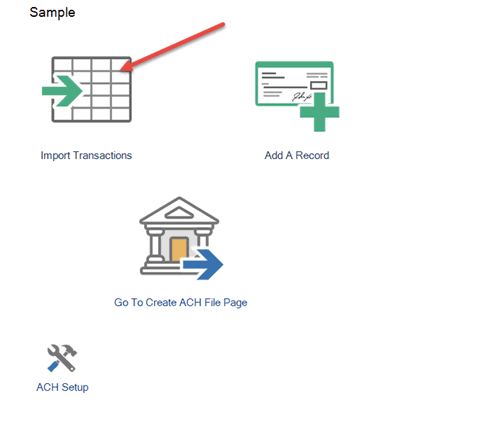 Sample

Import Transactions

Add A Record

Go To Create ACH File Page

ACH Setup